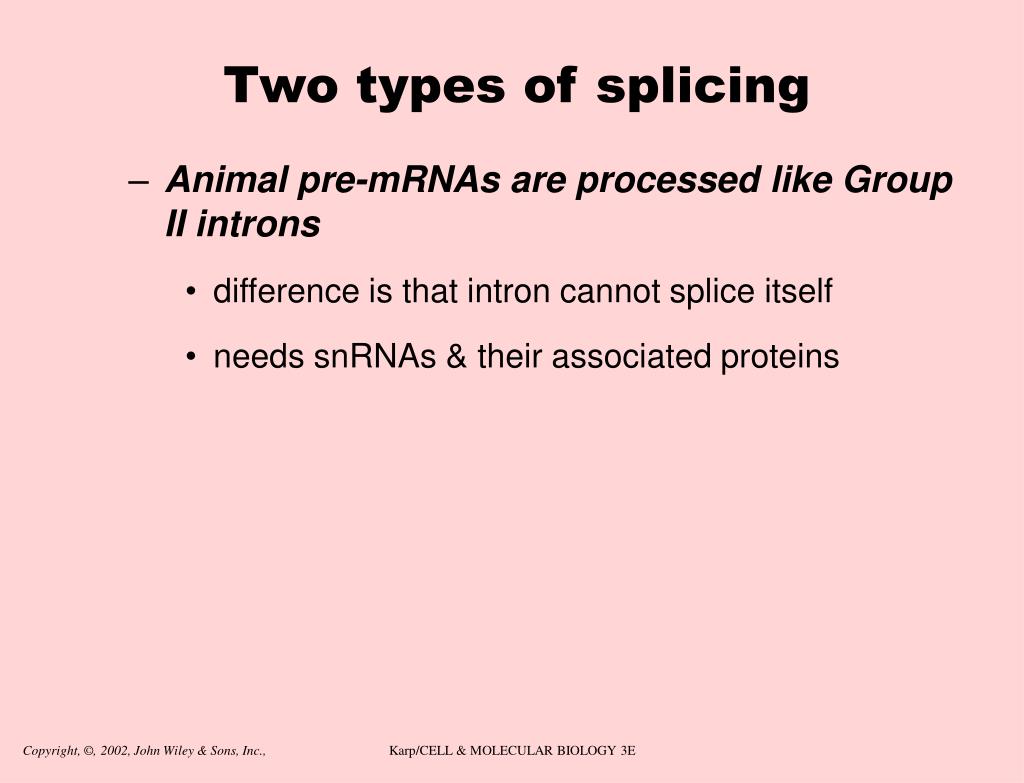 Two types of splicing

– Animal pre-mRNAs are processed like Group II introns

• difference is that intron cannot splice itself

• needs snRNAs & their associated proteins

Copyright, ©, 2002, John Wiley & Sons, Inc.,

Karp/CELL & MOLECULAR BIOLOGY 3E